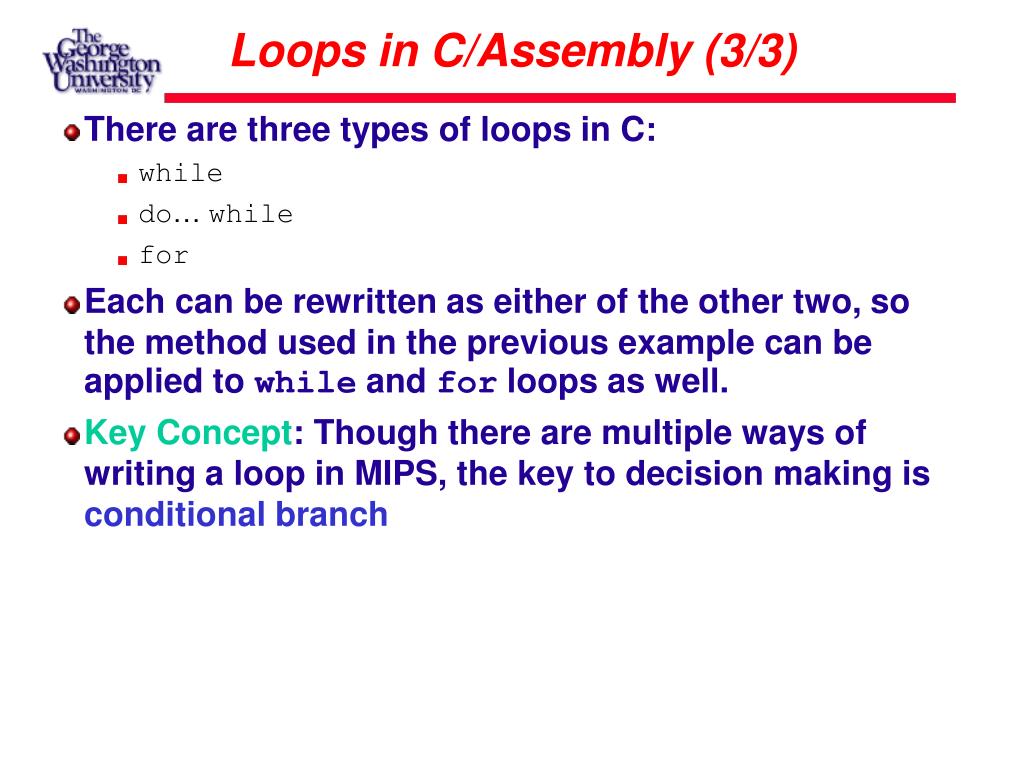 The George Washington University
WASHINGTON DC

Loops in C/Assembly (3/3)

There are three types of loops in C:

while

do… while

for

Each can be rewritten as either of the other two, so the method used in the previous example can be applied to while and for loops as well.

Key Concept: Though there are multiple ways of writing a loop in MIPS, the key to decision making is conditional branch